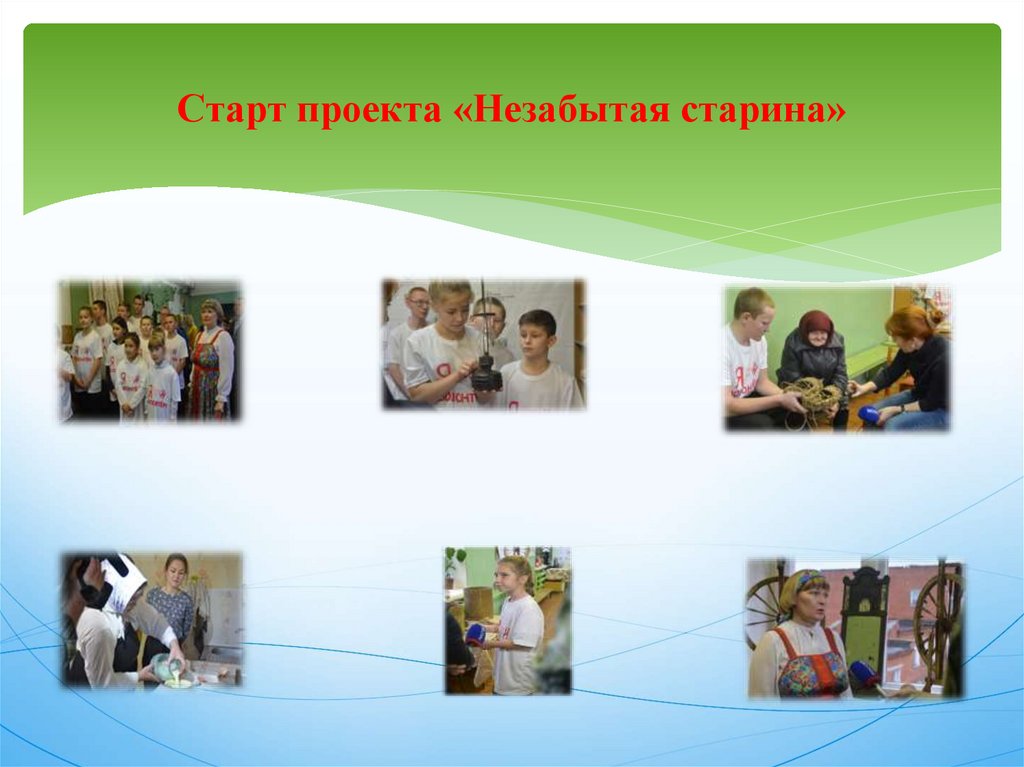 Старт проекта «Незабытая старина»